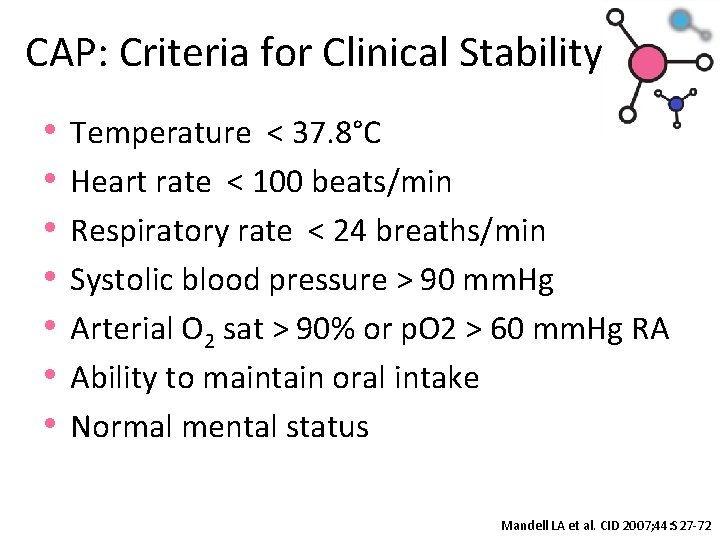 CAP: Criteria for Clinical Stability

• Temperature < 37.8°C
• Heart rate < 100 beats/min
• Respiratory rate < 24 breaths/min
• Systolic blood pressure > 90 mmHg
• Arterial $O_2$ sat > 90% or pO2 > 60 mmHg RA
• Ability to maintain oral intake
• Normal mental status

Mandell LA et al. CID 2007;44:S27-72